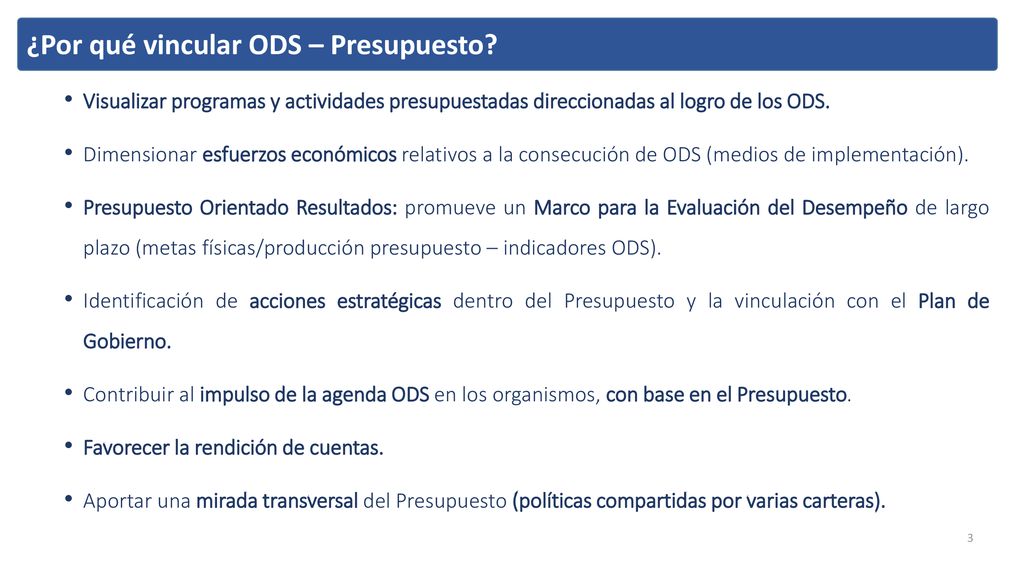 ¿Por qué vincular ODS – Presupuesto?

• Visualizar programas y actividades presupuestadas direccionadas al logro de los ODS.

• Dimensionar esfuerzos económicos relativos a la consecución de ODS (medios de implementación).

• Presupuesto Orientado Resultados: promueve un Marco para la Evaluación del Desempeño de largo plazo (metas físicas/producción presupuesto – indicadores ODS).

• Identificación de acciones estratégicas dentro del Presupuesto y la vinculación con el Plan de Gobierno.

• Contribuir al impulso de la agenda ODS en los organismos, con base en el Presupuesto.

• Favorecer la rendición de cuentas.

• Aportar una mirada transversal del Presupuesto (políticas compartidas por varias carteras).

3